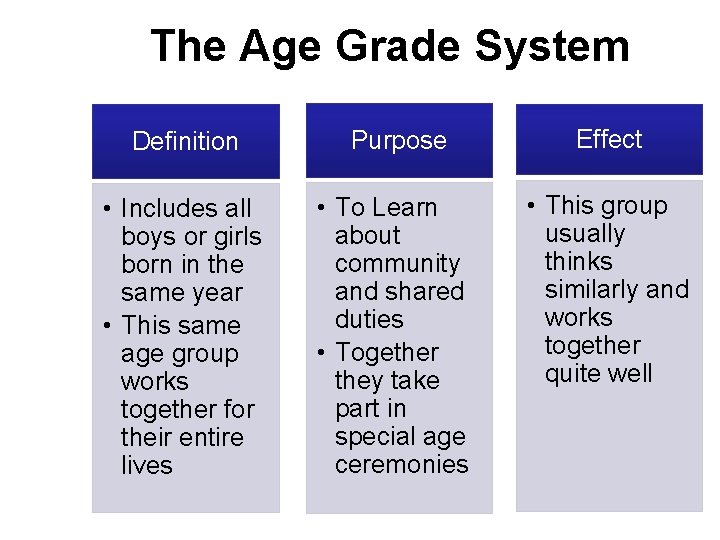 The Age Grade System

Definition

• Includes all boys or girls born in the same year
• This same age group works together for their entire lives

Purpose

• To Learn about community and shared duties
• Together they take part in special age ceremonies

Effect

• This group usually thinks similarly and works together quite well